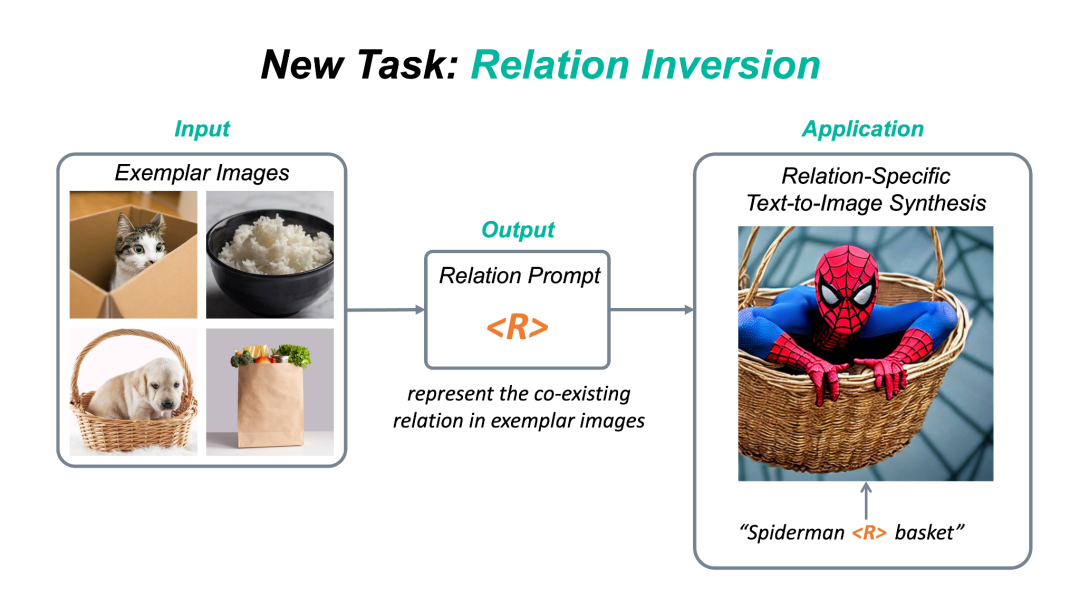 New Task: Relation Inversion

Input

Exemplar Images

Output

Relation Prompt

<R>

represent the co-existing relation in exemplar images

Application

Relation-Specific Text-to-Image Synthesis

"Spiderman <R> basket"